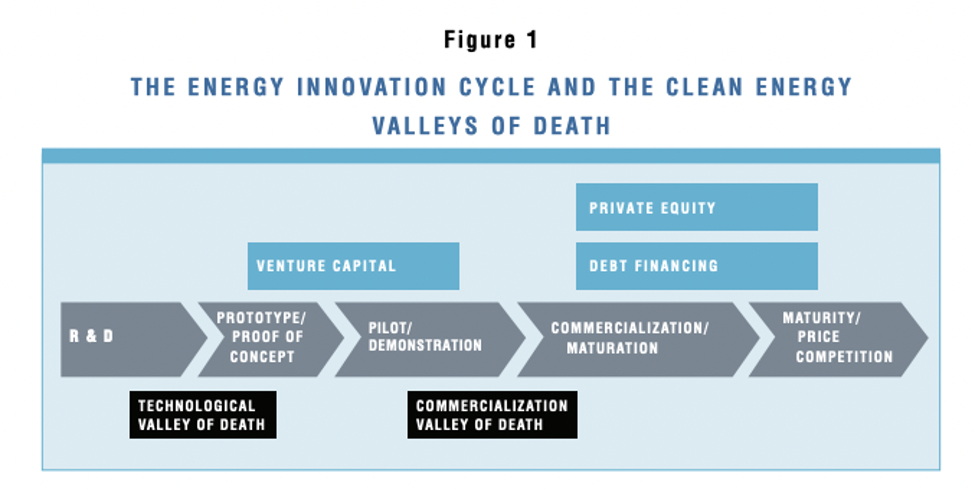 Figure 1

THE ENERGY INNOVATION CYCLE AND THE CLEAN ENERGY VALLEYS OF DEATH

PRIVATE EQUITY

VENTURE CAPITAL

DEBT FINANCING

R & D

PROTOTYPE/ PROOF OF CONCEPT

PILOT/ DEMONSTRATION

COMMERCIALIZATION/ MATURATION

MATURITY/ PRICE COMPETITION

TECHNOLOGICAL VALLEY OF DEATH

COMMERCIALIZATION VALLEY OF DEATH